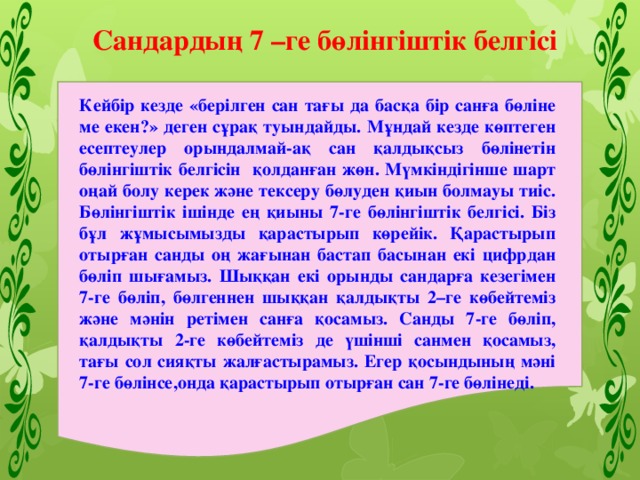 Сандардың 7 –ге бөлінгіштік белгісі

Кейбір кезде «берілген сан тағы да басқа бір санға бөліне ме екен?» деген сұрақ туындайды. Мұндай кезде көптеген есептеулер орындалмай-ақ сан қалдықсыз бөлінетін бөлінгіштік белгісін қолданған жөн. Мүмкіндігінше шарт оңай болу керек және тексеру бөлуден қиын болмауы тиіс. Бөлінгіштік ішінде ең қиыны 7-ге бөлінгіштік белгісі. Біз бұл жұмысымызды қарастырып көрейік. Қарастырып отырған санды оң жағынан бастап басынан екі цифрдан бөліп шығамыз. Шыққан екі орынды сандарға кезегімен 7-ге бөліп, бөлгеннен шыққан қалдықты 2–ге көбейтеміз және мәнін ретімен санға қосамыз. Санды 7-ге бөліп, қалдықты 2-ге көбейтеміз де үшінші санмен қосамыз, тағы сол сияқты жалғастырамыз. Егер қосындының мәні 7-ге бөлінсе,онда қарастырып отырған сан 7-ге бөлінеді.